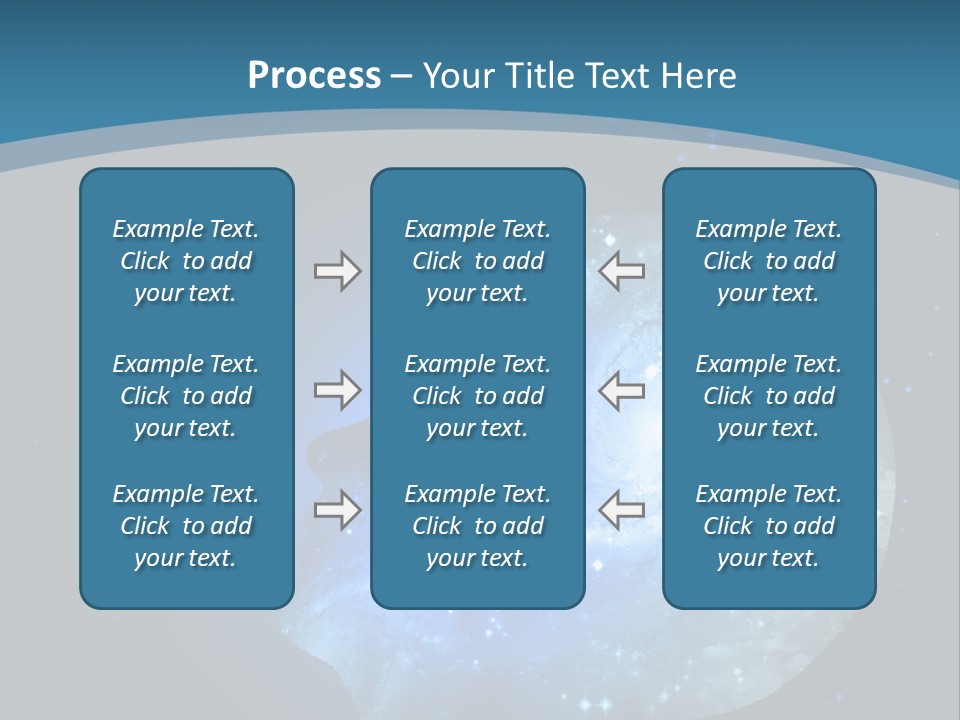 Process – Your Title Text Here

Example Text. Click to add your text.

Example Text. Click to add your text.

Example Text. Click to add your text.

Example Text. Click to add your text.

Example Text. Click to add your text.

Example Text. Click to add your text.

Example Text. Click to add your text.

Example Text. Click to add your text.

Example Text. Click to add your text.